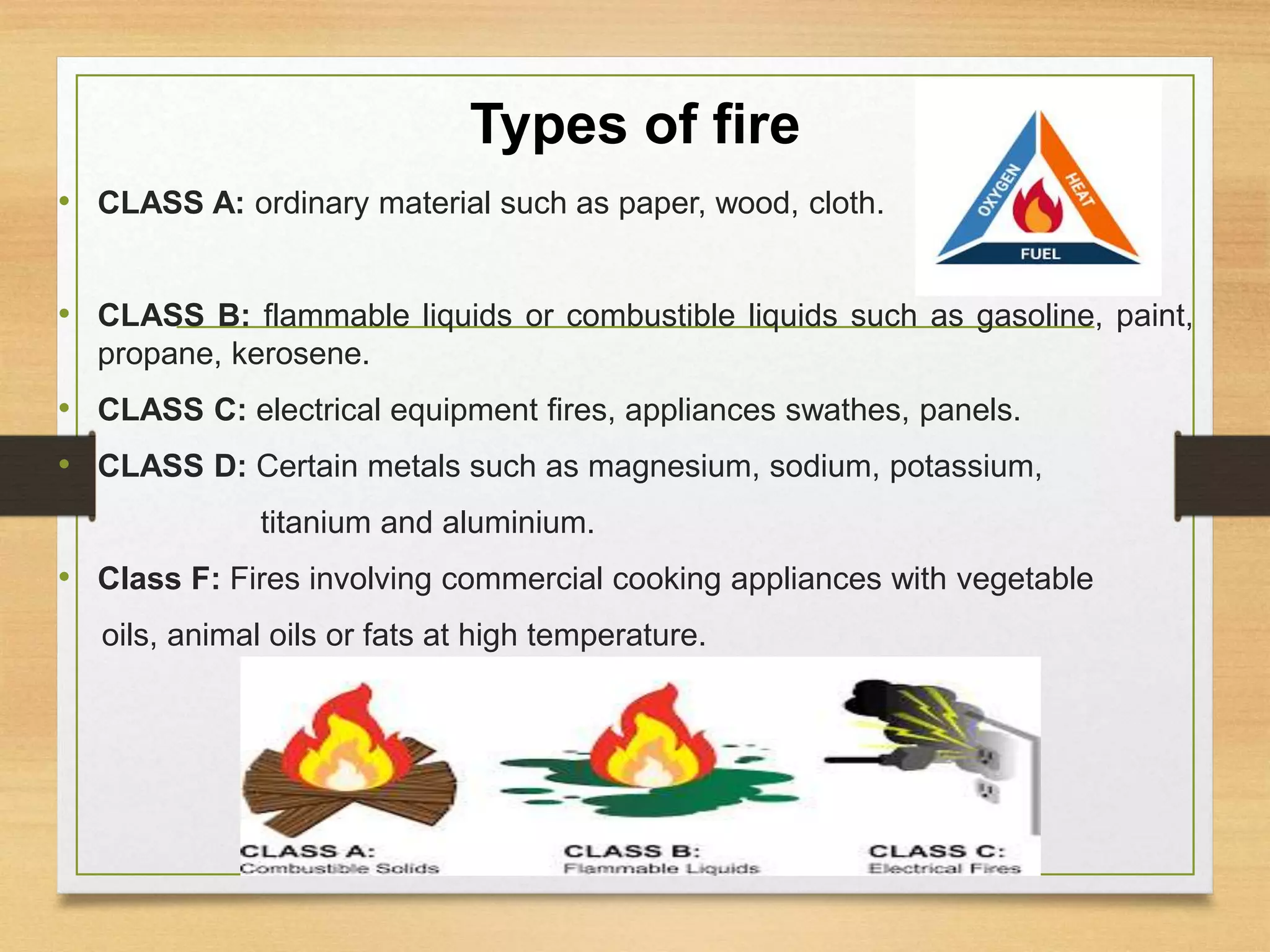 Types of fire

OXYGEN
HEAT
FUEL

• CLASS A: ordinary material such as paper, wood, cloth.

• CLASS B: flammable liquids or combustible liquids such as gasoline, paint, propane, kerosene.

• CLASS C: electrical equipment fires, appliances swathes, panels.

• CLASS D: Certain metals such as magnesium, sodium, potassium, titanium and aluminium.

• Class F: Fires involving commercial cooking appliances with vegetable oils, animal oils or fats at high temperature.

CLASS A:
Combustible Solids

CLASS B:
Flammable Liquids

CLASS C:
Electrical Fires